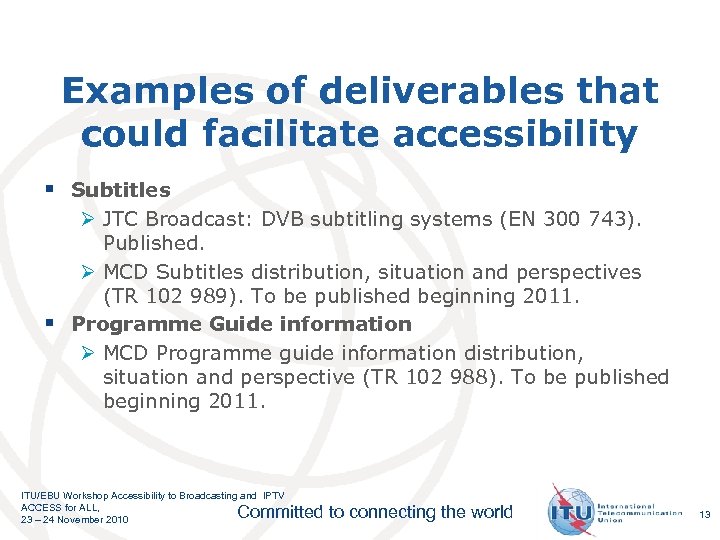 Examples of deliverables that could facilitate accessibility

▪ Subtitles
➢ JTC Broadcast: DVB subtitling systems (EN 300 743). Published.
➢ MCD Subtitles distribution, situation and perspectives (TR 102 989). To be published beginning 2011.
▪ Programme Guide information
➢ MCD Programme guide information distribution, situation and perspective (TR 102 988). To be published beginning 2011.

ITU/EBU Workshop Accessibility to Broadcasting and IPTV ACCESS for ALL, 23 – 24 November 2010

Committed to connecting the world

ITU International Telecommunication Union

13